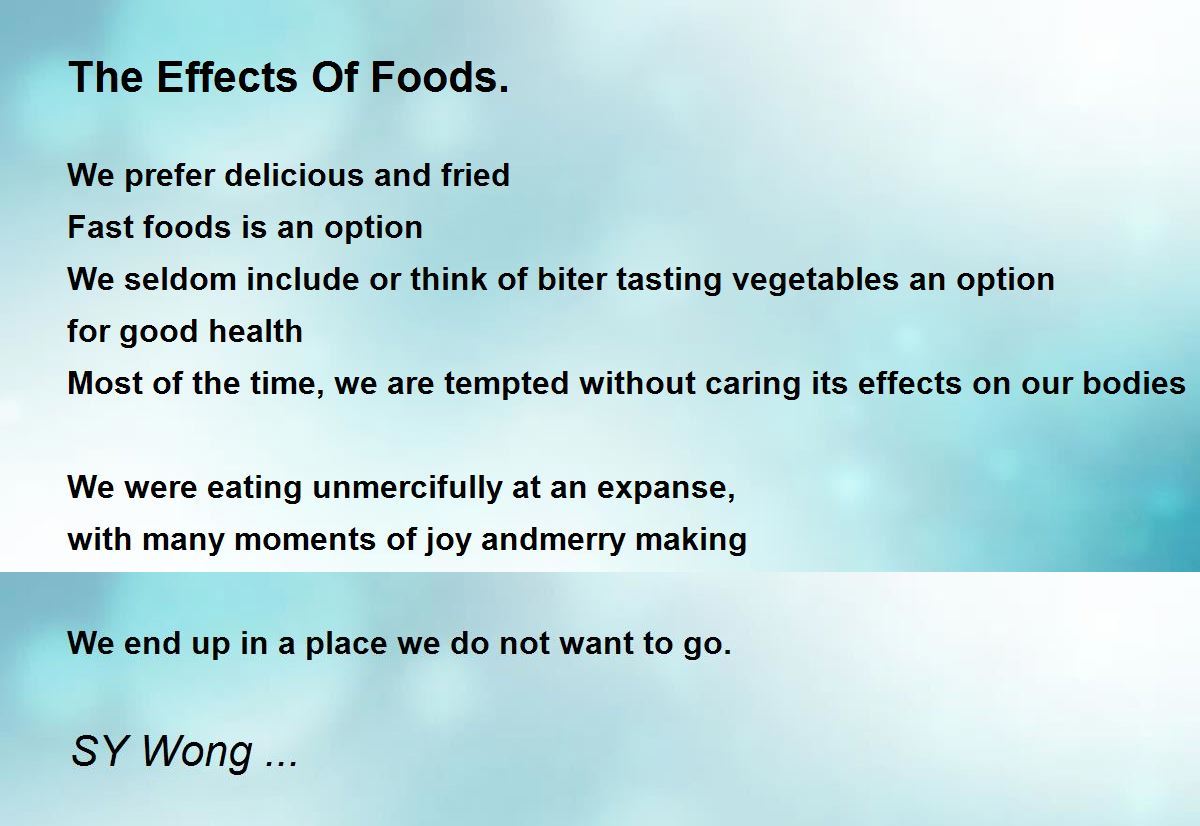 The Effects Of Foods.

We prefer delicious and fried
Fast foods is an option
We seldom include or think of biter tasting vegetables an option
for good health
Most of the time, we are tempted without caring its effects on our bodies

We were eating unmercifully at an expanse,
with many moments of joy andmerry making

We end up in a place we do not want to go.

SY Wong ...